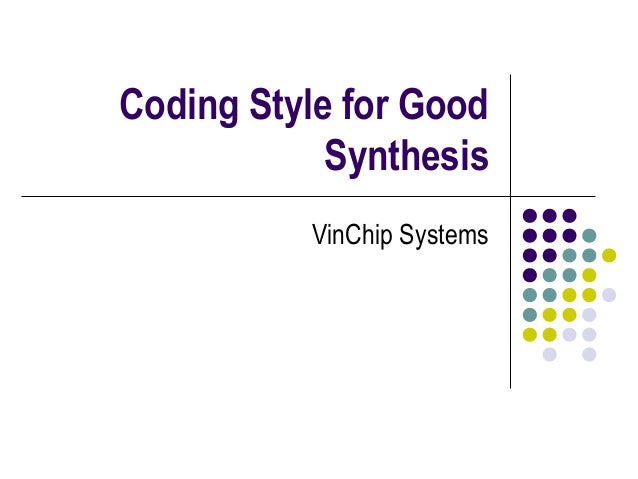 Coding Style for Good Synthesis

VinChip Systems